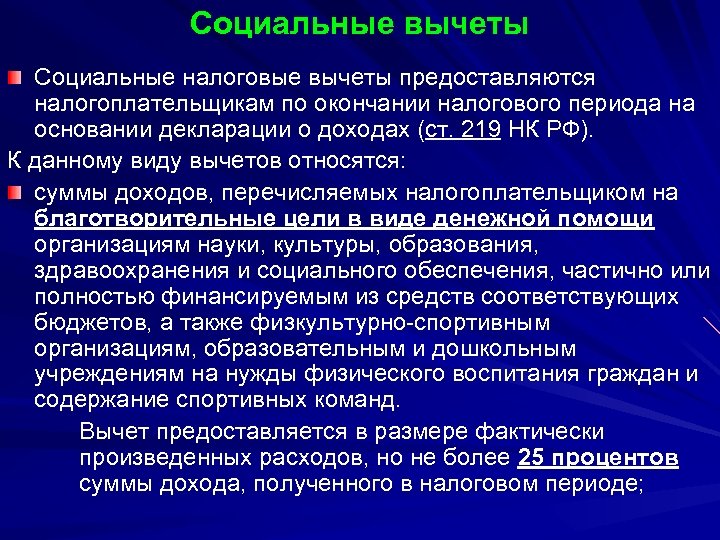 Социальные вычеты

Социальные налоговые вычеты предоставляются налогоплательщикам по окончании налогового периода на основании декларации о доходах (ст. 219 НК РФ).

К данному виду вычетов относятся:

суммы доходов, перечисляемых налогоплательщиком на благотворительные цели в виде денежной помощи организациям науки, культуры, образования, здравоохранения и социального обеспечения, частично или полностью финансируемым из средств соответствующих бюджетов, а также физкультурно-спортивным организациям, образовательным и дошкольным учреждениям на нужды физического воспитания граждан и содержание спортивных команд.

Вычет предоставляется в размере фактически произведенных расходов, но не более 25 процентов суммы дохода, полученного в налоговом периоде;